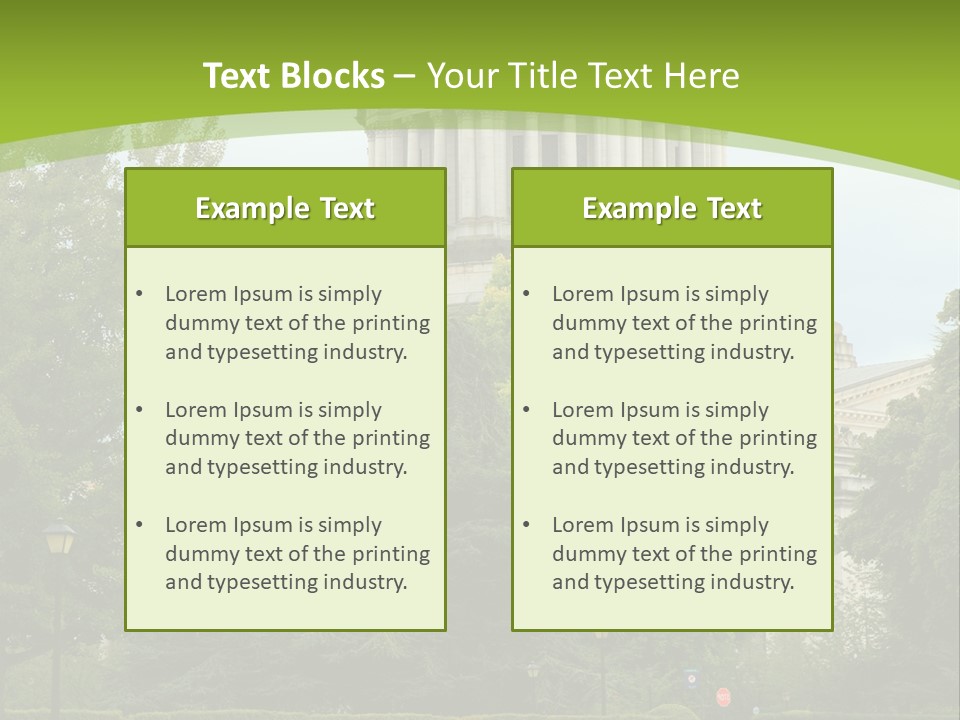 Text Blocks – Your Title Text Here

Example Text

• Lorem Ipsum is simply dummy text of the printing and typesetting industry.

• Lorem Ipsum is simply dummy text of the printing and typesetting industry.

• Lorem Ipsum is simply dummy text of the printing and typesetting industry.

Example Text

• Lorem Ipsum is simply dummy text of the printing and typesetting industry.

• Lorem Ipsum is simply dummy text of the printing and typesetting industry.

• Lorem Ipsum is simply dummy text of the printing and typesetting industry.